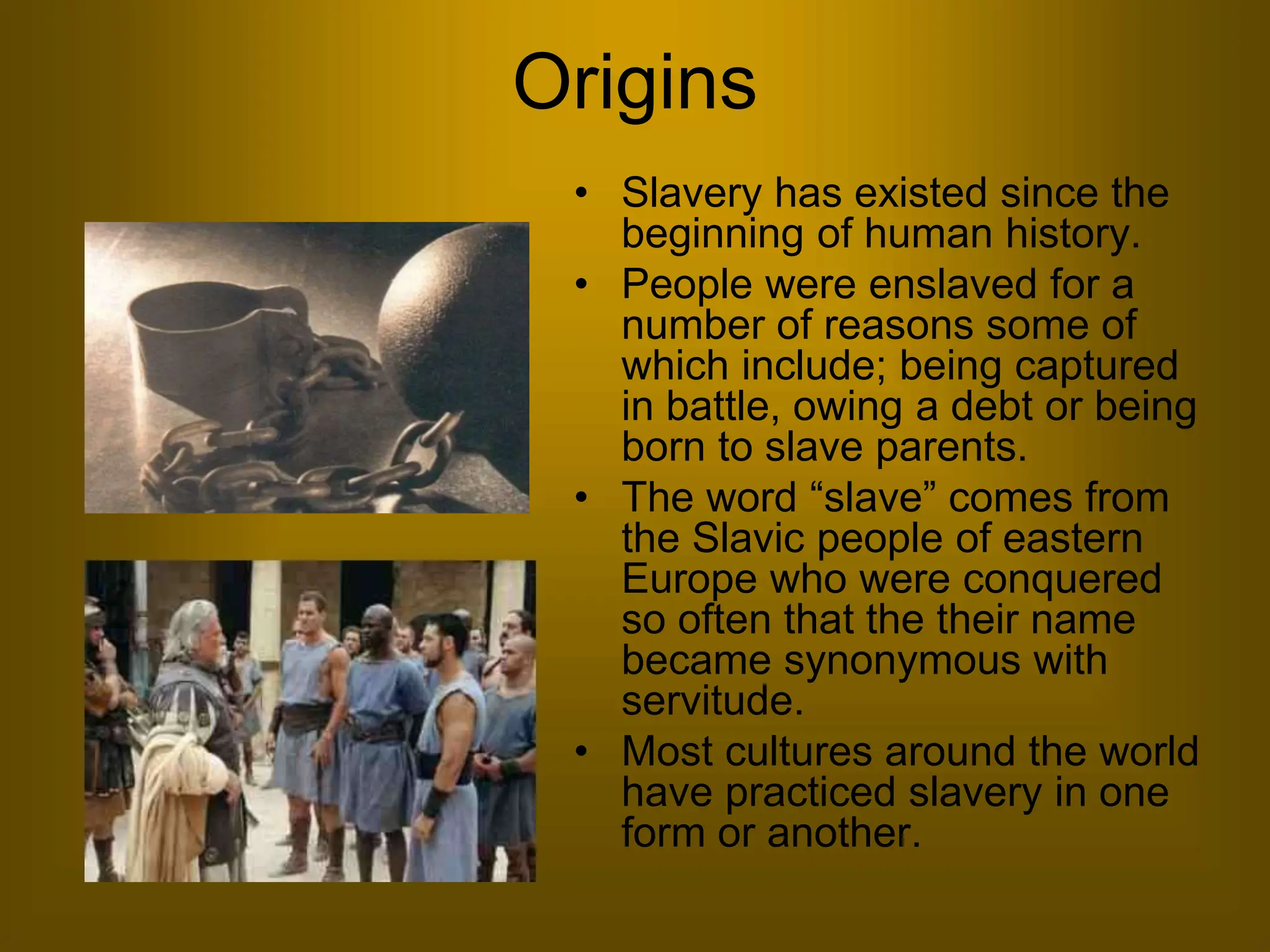 Origins

• Slavery has existed since the beginning of human history.
• People were enslaved for a number of reasons some of which include; being captured in battle, owing a debt or being born to slave parents.
• The word “slave” comes from the Slavic people of eastern Europe who were conquered so often that the their name became synonymous with servitude.
• Most cultures around the world have practiced slavery in one form or another.